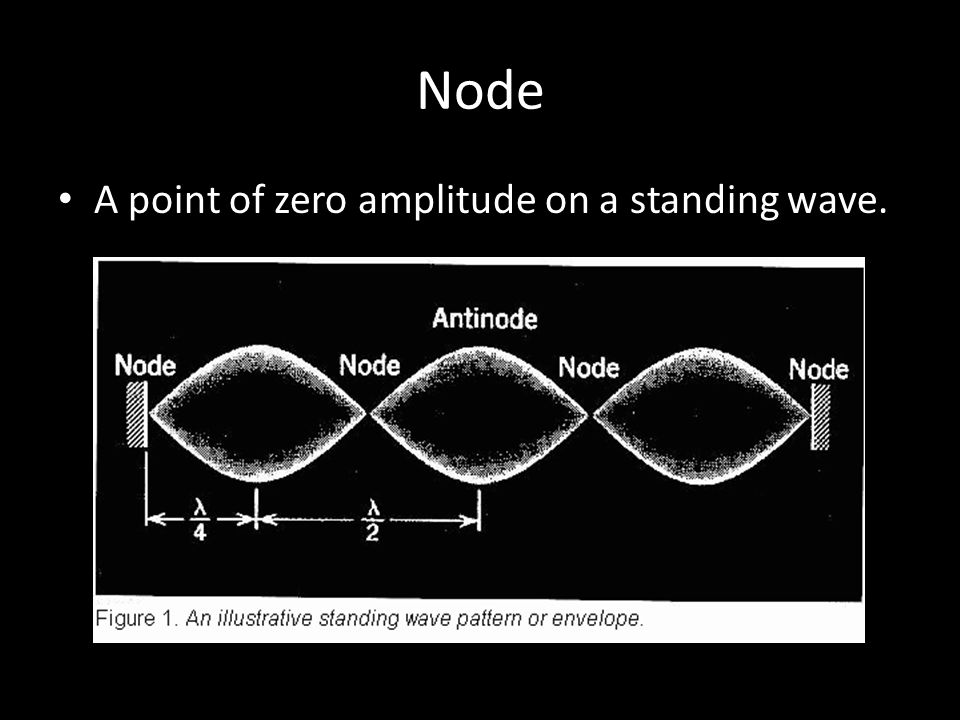 Node

• A point of zero amplitude on a standing wave.

Antinode

Node

Node

Node

Node

$\frac{\lambda}{4}$

$\frac{\lambda}{2}$

Figure 1. An illustrative standing wave pattern or envelope.